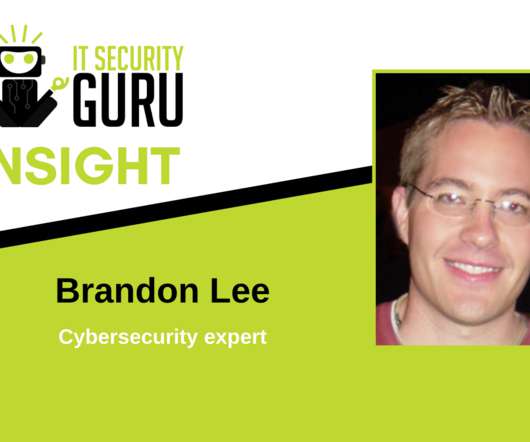 IT SECURITY GURU

NSIGHT

Brandon Lee

Cybersecurity expert